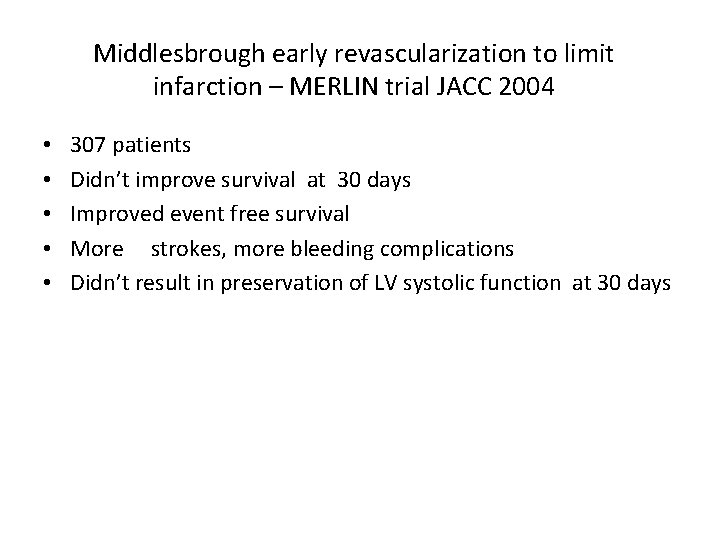 Middlesbrough early revascularization to limit infarction – MERLIN trial JACC 2004

• 307 patients
• Didn't improve survival at 30 days
• Improved event free survival
• More strokes, more bleeding complications
• Didn't result in preservation of LV systolic function at 30 days